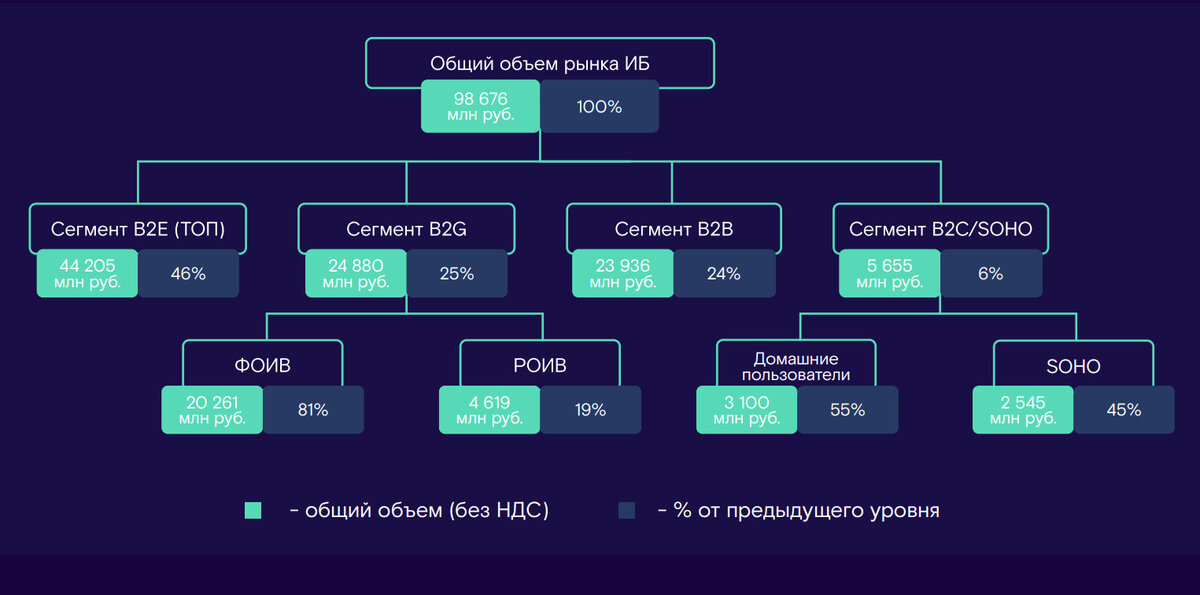 Общий объем рынка ИБ
98 676 млн руб.
100%

Сегмент B2E (ТОП)
44 205 млн руб.
46%

Сегмент B2G
24 880 млн руб.
25%

Сегмент B2B
23 936 млн руб.
24%

Сегмент B2C/SOHO
5 655 млн руб.
6%

ФОИВ
20 261 млн руб.
81%

РОИВ
4 619 млн руб.
19%

Домашние пользователи
3 100 млн руб.
55%

SOHO
2 545 млн руб.
45%

- общий объем (без НДС)
- % от предыдущего уровня